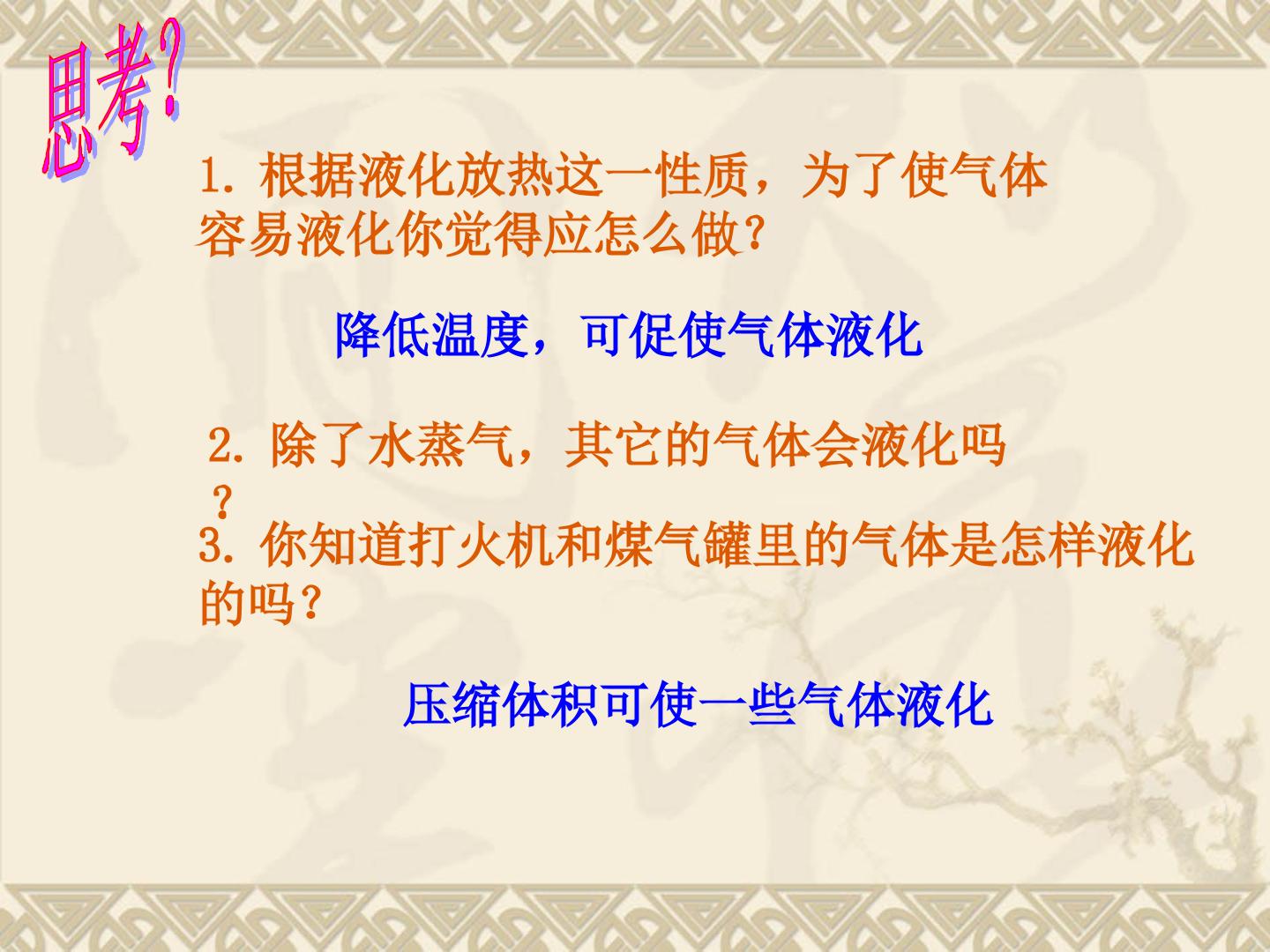 思考?

1.根据液化放热这一性质，为了使气体容易液化你觉得应怎么做?

降低温度，可促使气体液化

2.除了水蒸气，其它的气体会液化吗？

3.你知道打火机和煤气罐里的气体是怎样液化的吗？

压缩体积可使一些气体液化